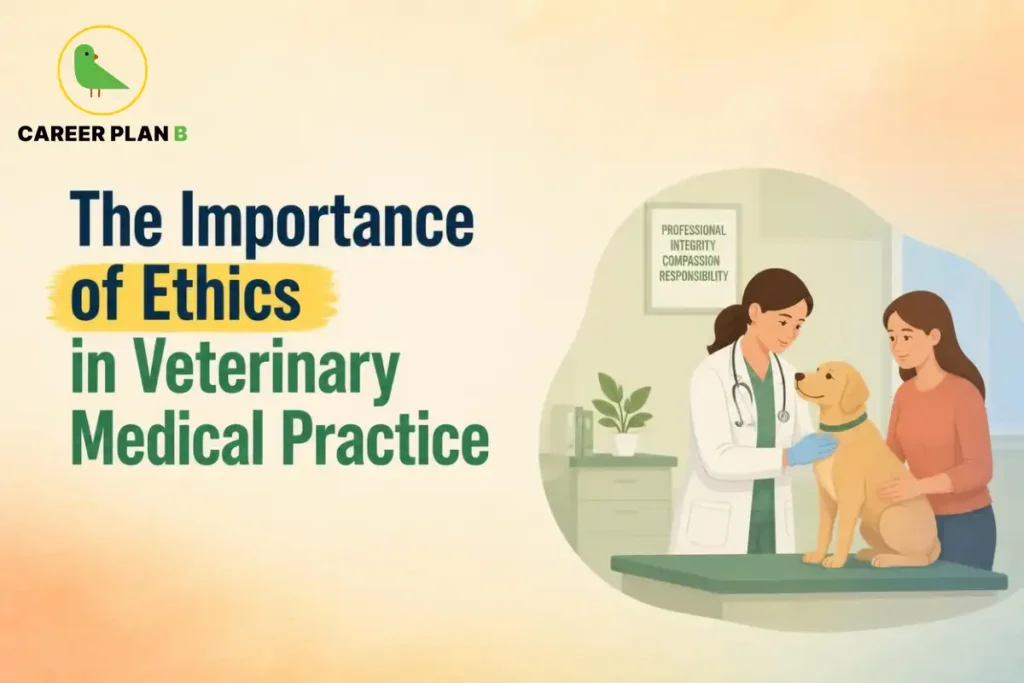 CAREER PLAN B

The Importance of Ethics in Veterinary Medical Practice

PROFESSIONAL
INTEGRITY
COMPASSION
RESPONSIBILITY